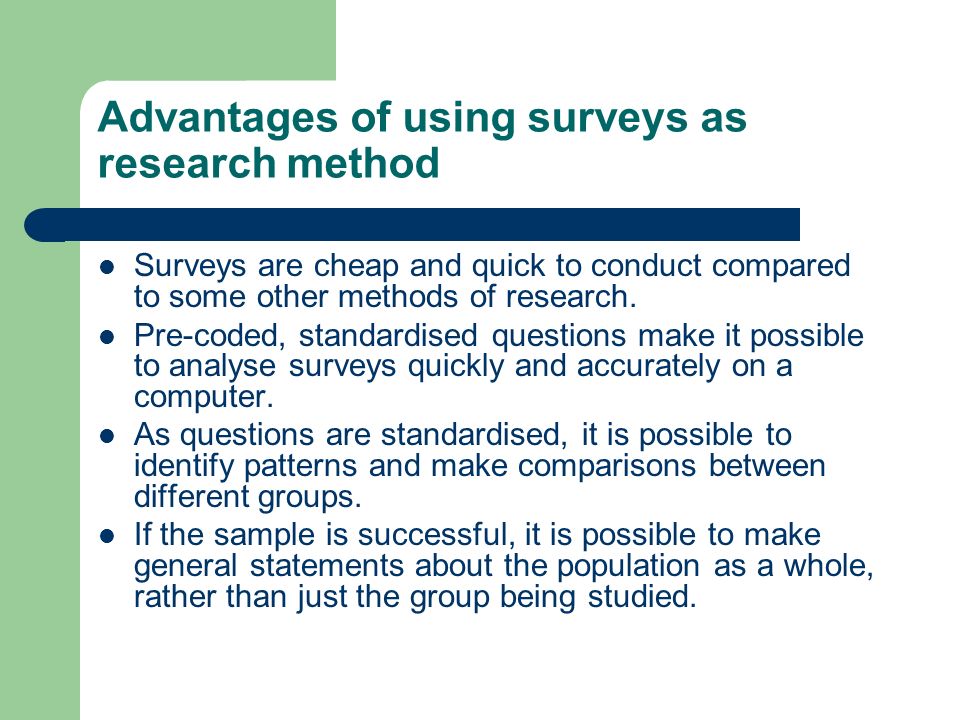 Advantages of using surveys as research method

- Surveys are cheap and quick to conduct compared to some other methods of research.
- Pre-coded, standardised questions make it possible to analyse surveys quickly and accurately on a computer.
- As questions are standardised, it is possible to identify patterns and make comparisons between different groups.
- If the sample is successful, it is possible to make general statements about the population as a whole, rather than just the group being studied.